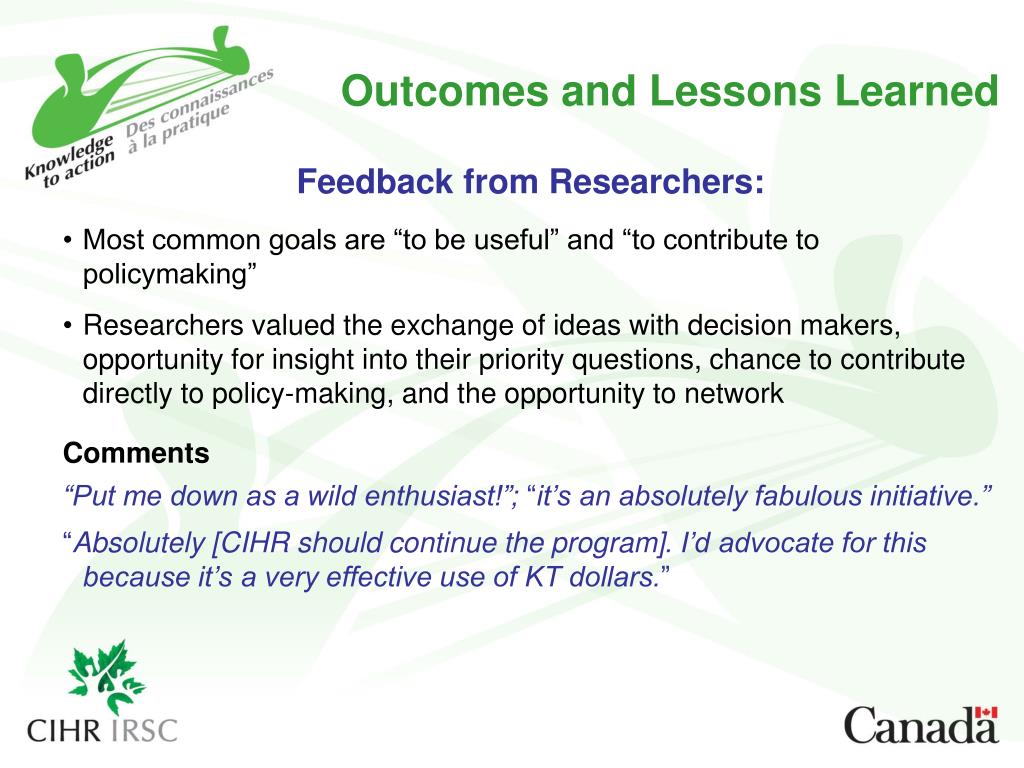 Knowledge to action
Des connaissances à la pratique

Outcomes and Lessons Learned

Feedback from Researchers:

• Most common goals are “to be useful” and “to contribute to policymaking”

• Researchers valued the exchange of ideas with decision makers, opportunity for insight into their priority questions, chance to contribute directly to policy-making, and the opportunity to network

Comments

“Put me down as a wild enthusiast!”; “it’s an absolutely fabulous initiative.”

“Absolutely [CIHR should continue the program]. I’d advocate for this because it’s a very effective use of KT dollars.”

CIHR IRSC

Canada